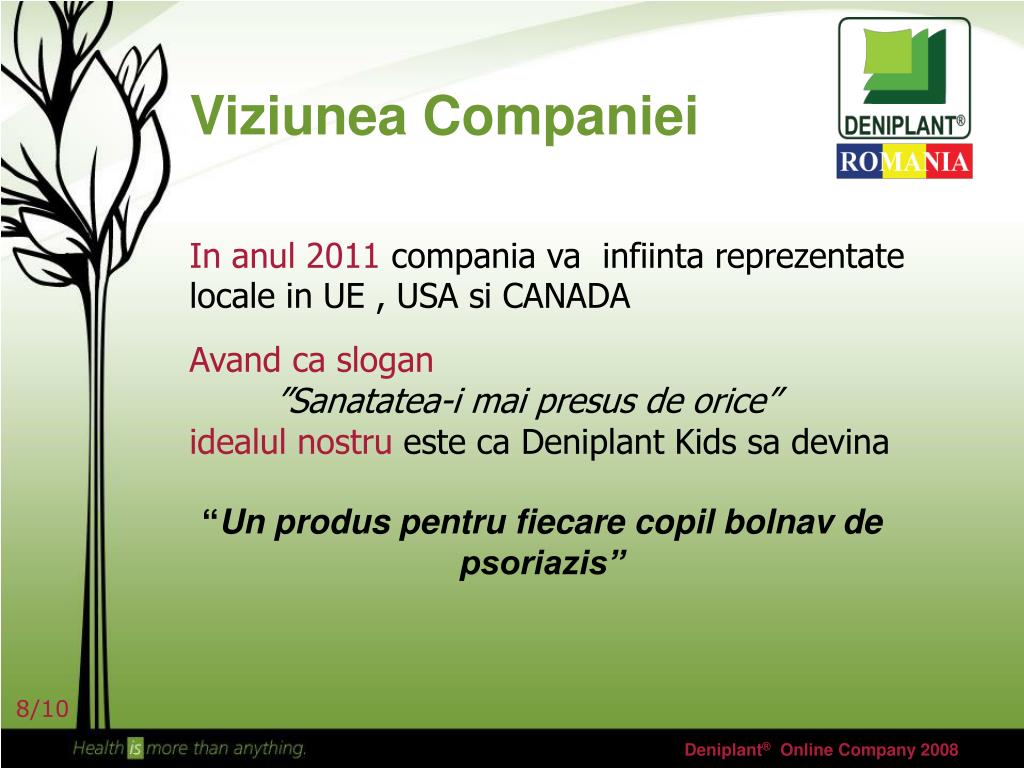 Viziunea Companiei

DENIPLANT®
ROMANIA

In anul 2011 compania va infiinta reprezentate locale in UE , USA si CANADA

Avand ca slogan
”Sanatatea-i mai presus de orice”
idealul nostru este ca Deniplant Kids sa devina

“Un produs pentru fiecare copil bolnav de psoriazis”

8/10

Health is more than anything.

Deniplant® Online Company 2008